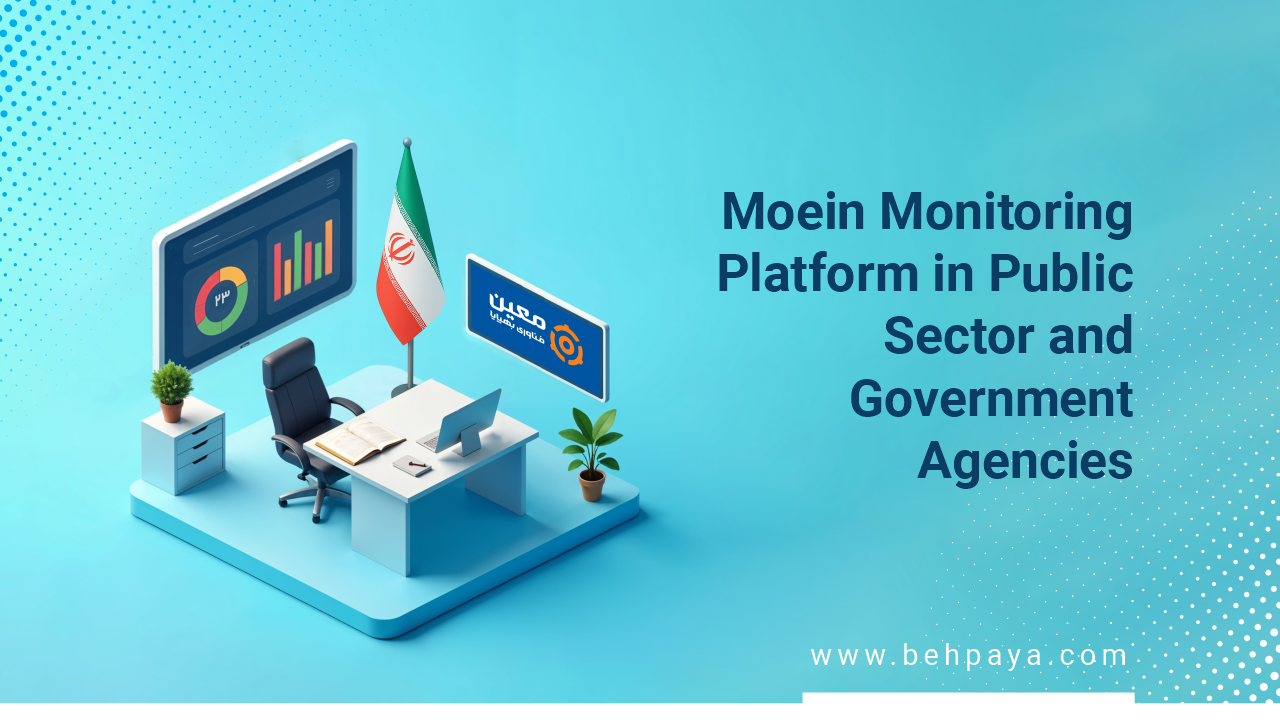 ۲۳

معین
فناوری بهپایا

Moein Monitoring Platform in Public Sector and Government Agencies

www.behpaya.com